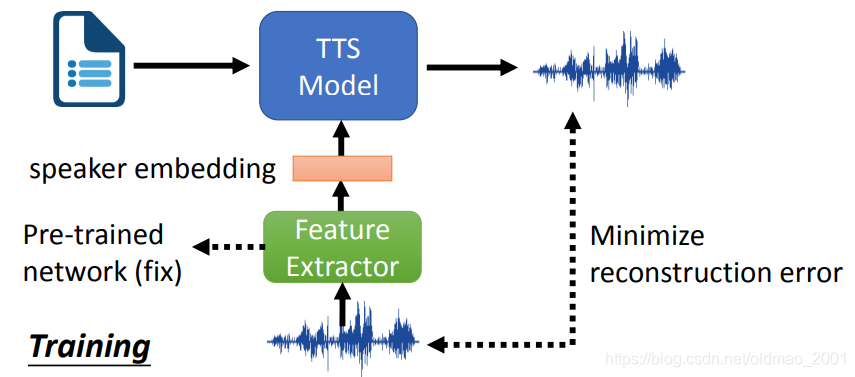 TTS Model

speaker embedding

Pre-trained network (fix)

Feature Extractor

Minimize reconstruction error

Training

https://blog.csdn.net/oldmao_2001